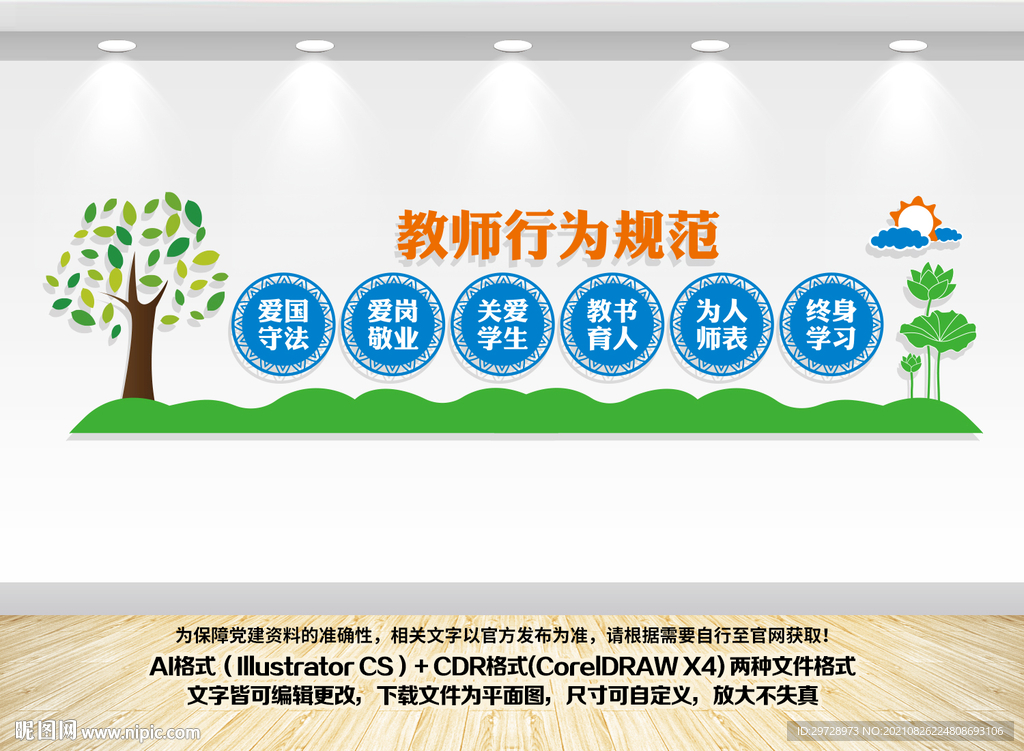 教师行为规范

爱国守法

爱岗敬业

关爱学生

教书育人

为人师表

终身学习

为保障党建资料的准确性，相关文字以官方发布为准，请根据需要自行至官网获取！

AI格式（Illustrator CS）+ CDR格式(CorelDRAW X4) 两种文件格式

文字皆可编辑更改，下载文件为平面图，尺寸可自定义，放大不失真

昵图网 www.nipic.com

ID:29728973 NO:20210826224808693106